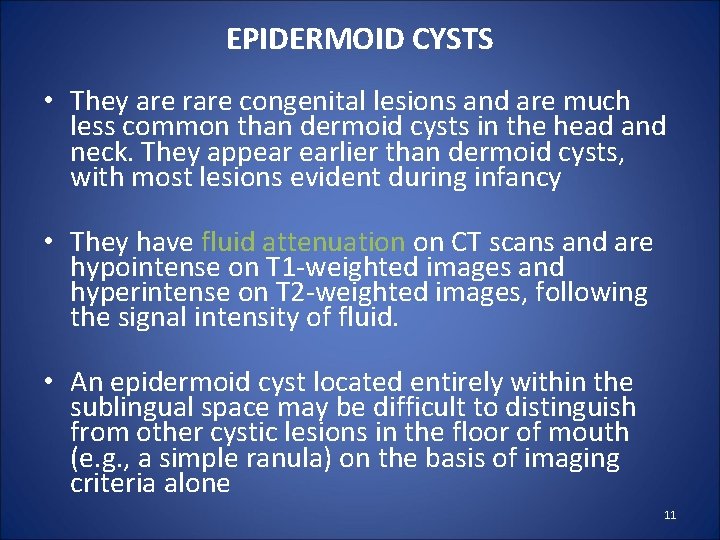 EPIDERMOID CYSTS

• They are rare congenital lesions and are much less common than dermoid cysts in the head and neck. They appear earlier than dermoid cysts, with most lesions evident during infancy

• They have fluid attenuation on CT scans and are hypointense on T1-weighted images and hyperintense on T2-weighted images, following the signal intensity of fluid.

• An epidermoid cyst located entirely within the sublingual space may be difficult to distinguish from other cystic lesions in the floor of mouth (e.g., a simple ranula) on the basis of imaging criteria alone

11